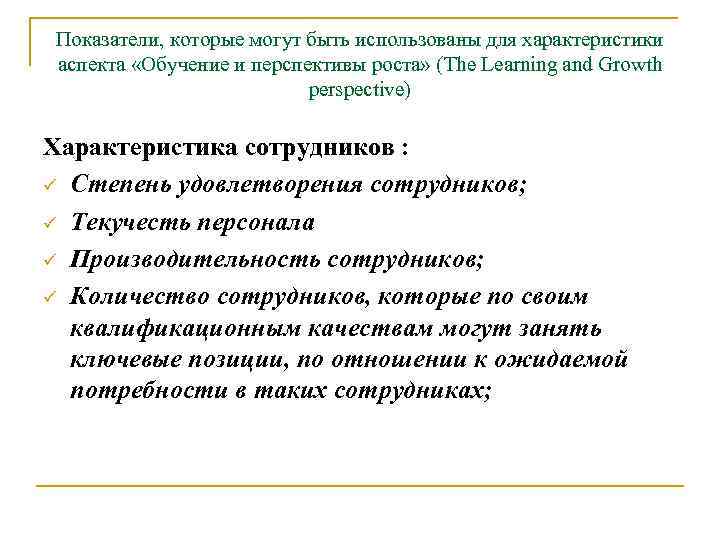 Показатели, которые могут быть использованы для характеристики аспекта «Обучение и перспективы роста» (The Learning and Growth perspective)

Характеристика сотрудников :

✓ Степень удовлетворения сотрудников;

✓ Текучесть персонала

✓ Производительность сотрудников;

✓ Количество сотрудников, которые по своим квалификационным качествам могут занять ключевые позиции, по отношении к ожидаемой потребности в таких сотрудниках;